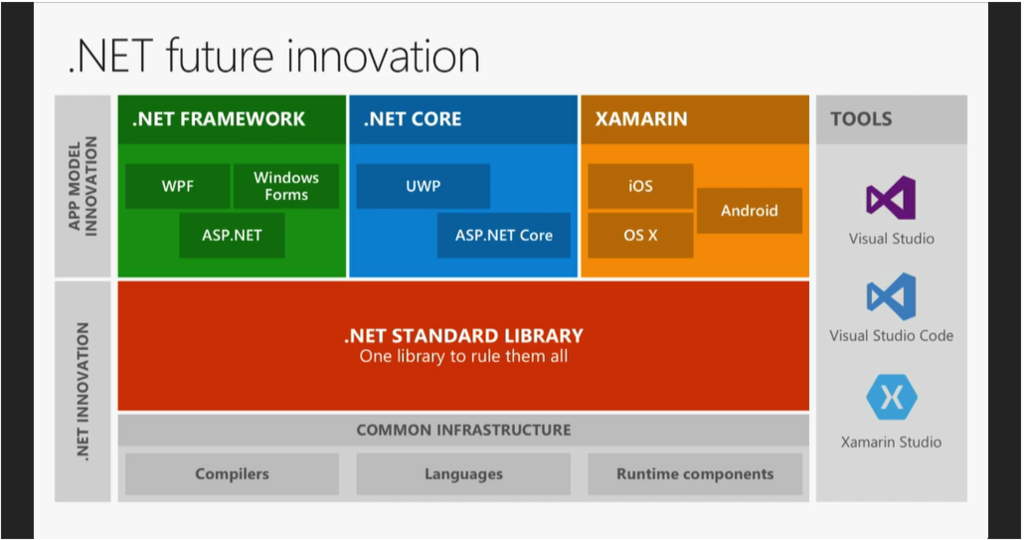 .NET future innovation

APP MODEL INNOVATION

.NET FRAMEWORK

WPF

Windows Forms

ASP.NET

.NET CORE

UWP

ASP.NET Core

XAMARIN

iOS

Android

OS X

TOOLS

Visual Studio

Visual Studio Code

Xamarin Studio

.NET INNOVATION

.NET STANDARD LIBRARY
One library to rule them all

COMMON INFRASTRUCTURE

Compilers

Languages

Runtime components